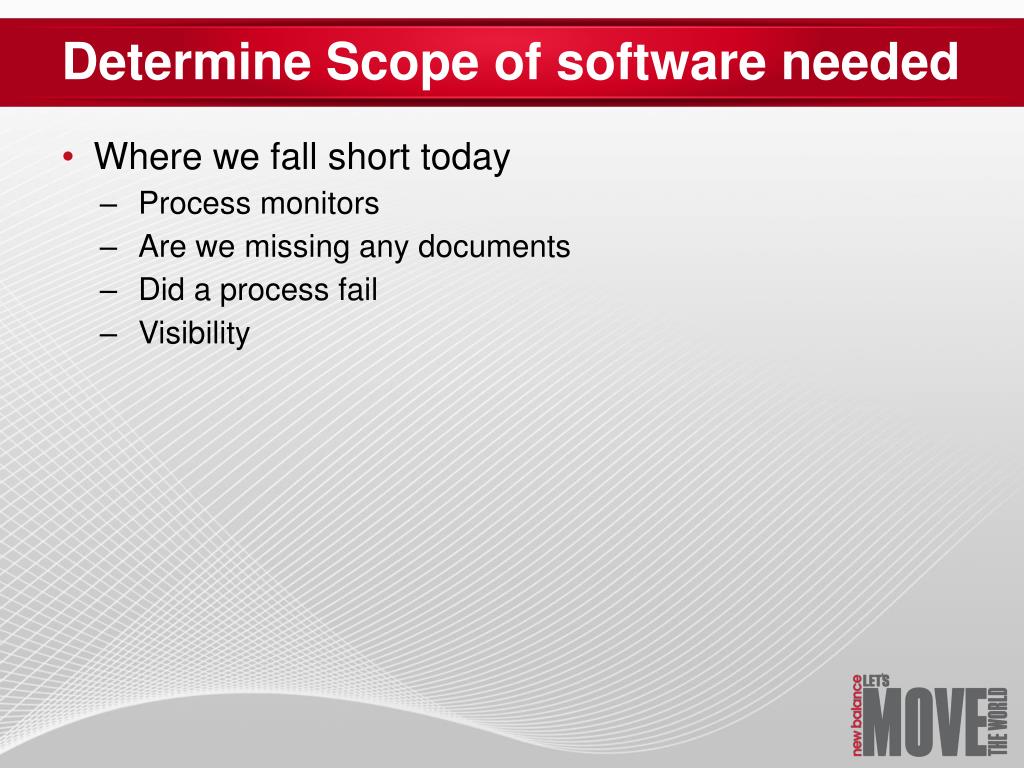 Determine Scope of software needed

• Where we fall short today
  – Process monitors
  – Are we missing any documents
  – Did a process fail
  – Visibility

new balance LET'S MOVE THE WORLD